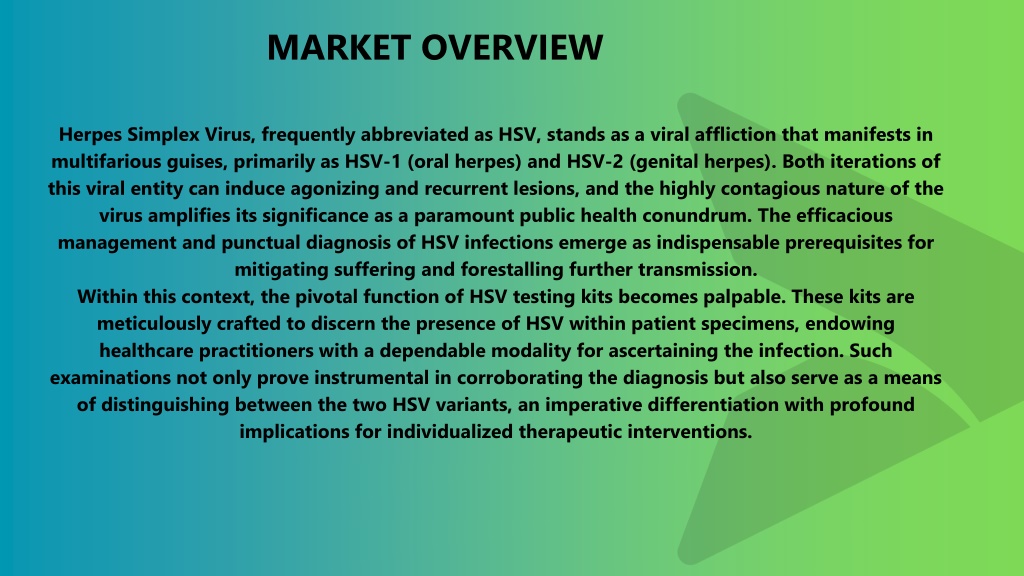 MARKET OVERVIEW

Herpes Simplex Virus, frequently abbreviated as HSV, stands as a viral affliction that manifests in multifarious guises, primarily as HSV-1 (oral herpes) and HSV-2 (genital herpes). Both iterations of this viral entity can induce agonizing and recurrent lesions, and the highly contagious nature of the virus amplifies its significance as a paramount public health conundrum. The efficacious management and punctual diagnosis of HSV infections emerge as indispensable prerequisites for mitigating suffering and forestalling further transmission.
Within this context, the pivotal function of HSV testing kits becomes palpable. These kits are meticulously crafted to discern the presence of HSV within patient specimens, endowing healthcare practitioners with a dependable modality for ascertaining the infection. Such examinations not only prove instrumental in corroborating the diagnosis but also serve as a means of distinguishing between the two HSV variants, an imperative differentiation with profound implications for individualized therapeutic interventions.